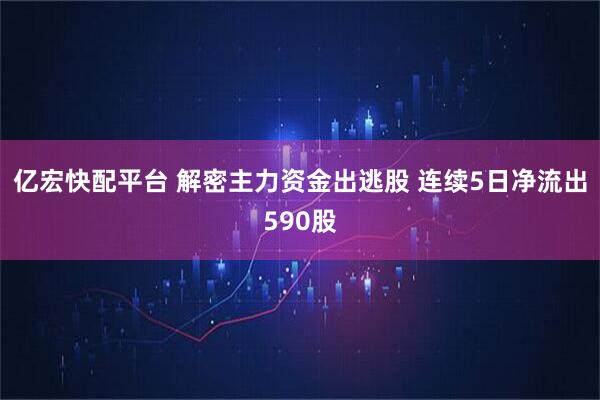 亿宏快配平台 解密主力资金出逃股 连续5日净流出590股